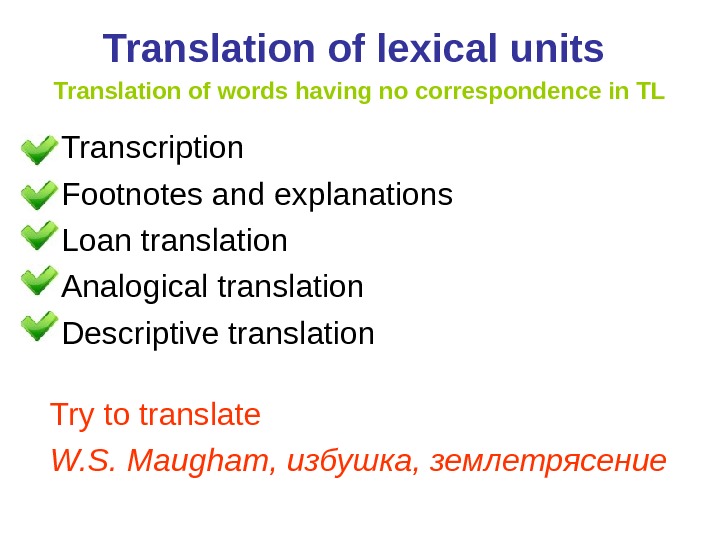 Translation of lexical units

Translation of words having no correspondence in TL

Transcription
Footnotes and explanations
Loan translation
Analogical translation
Descriptive translation

Try to translate

W.S. Maugham, избушка, землетрясение